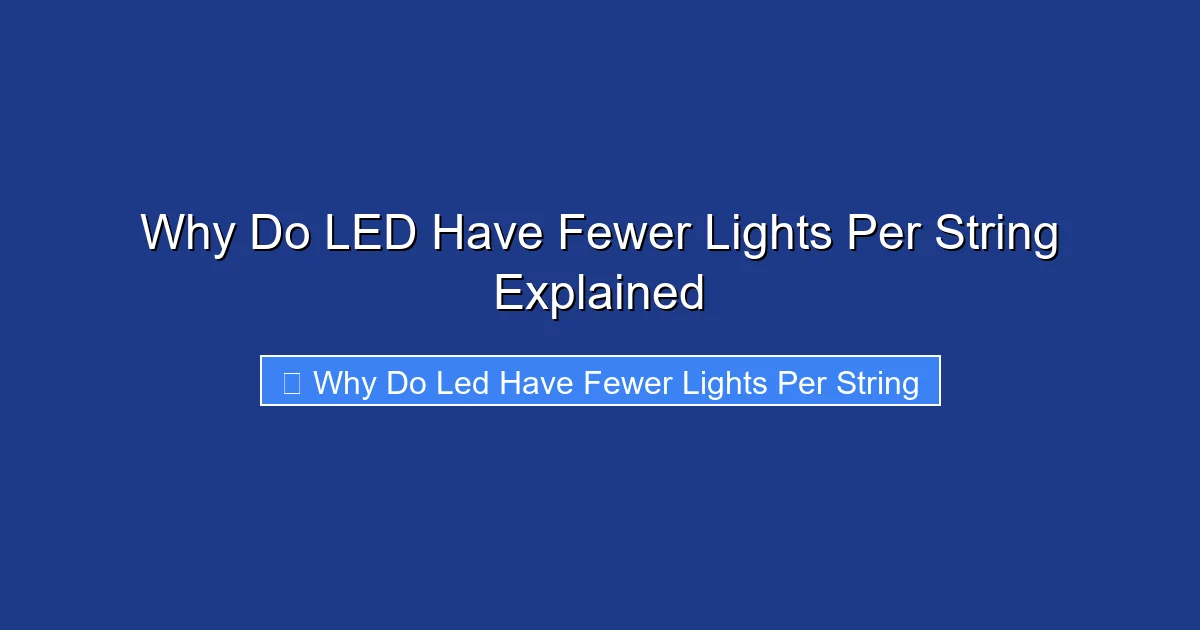 Why Do LED Have Fewer Lights Per String Explained

Why Do Led Have Fewer Lights Per String